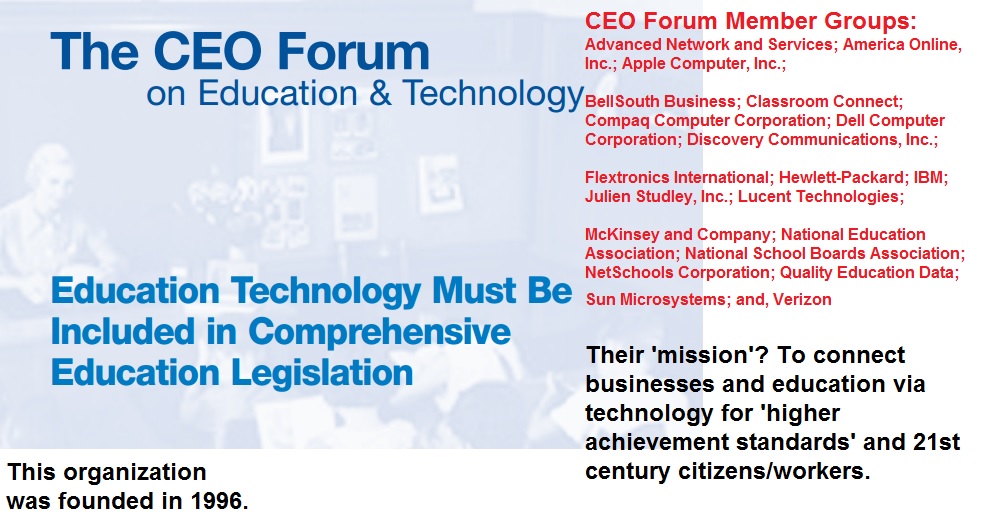 The CEO Forum
on Education & Technology

Education Technology Must Be Included in Comprehensive Education Legislation

This organization was founded in 1996.

CEO Forum Member Groups:
Advanced Network and Services; America Online, Inc.; Apple Computer, Inc.;

BellSouth Business; Classroom Connect; Compaq Computer Corporation; Dell Computer Corporation; Discovery Communications, Inc.;

Flextronics International; Hewlett-Packard; IBM; Julien Studley, Inc.; Lucent Technologies;

McKinsey and Company; National Education Association; National School Boards Association; NetSchools Corporation; Quality Education Data; Sun Microsystems; and, Verizon

Their 'mission'? To connect businesses and education via technology for 'higher achievement standards' and 21st century citizens/workers.